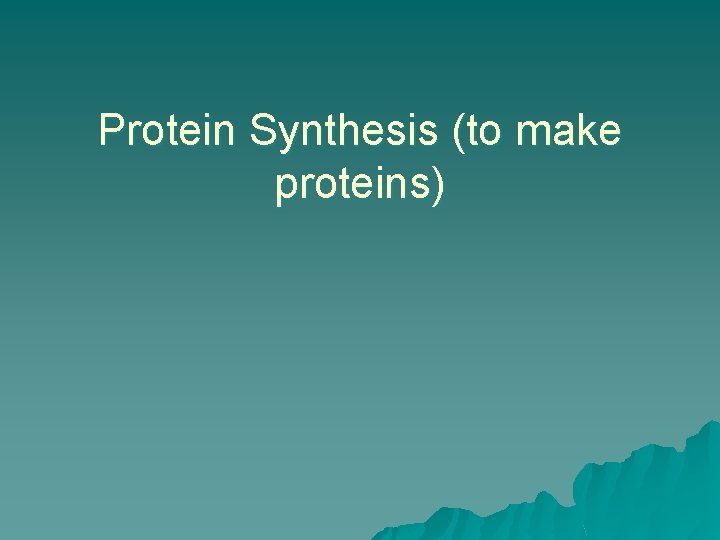 Protein Synthesis (to make proteins)